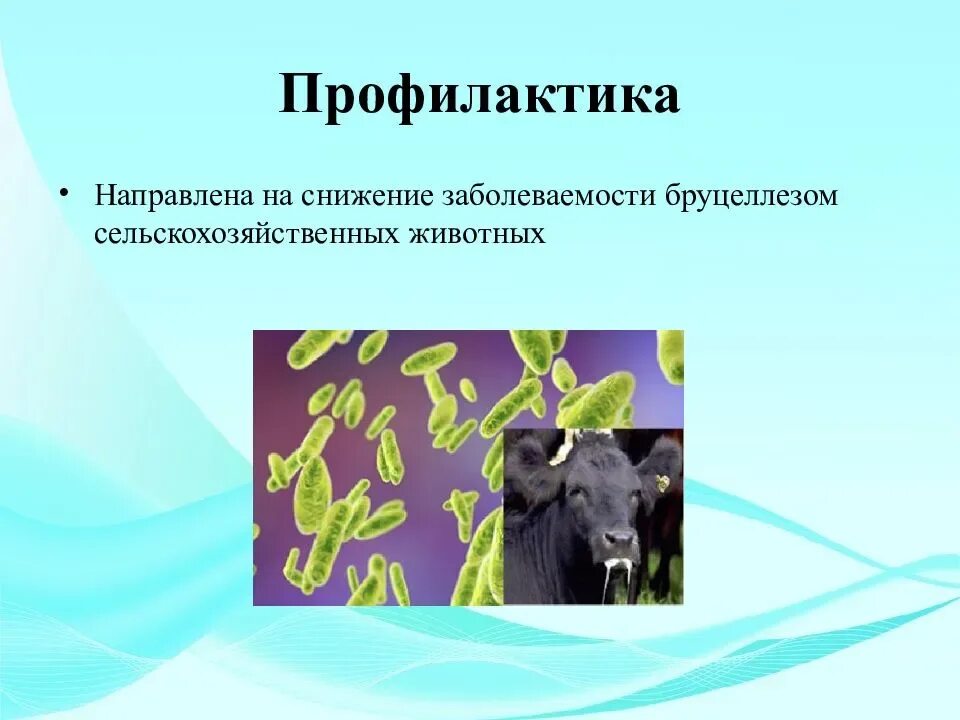 Профилактика

• Направлена на снижение заболеваемости бруцеллезом сельскохозяйственных животных